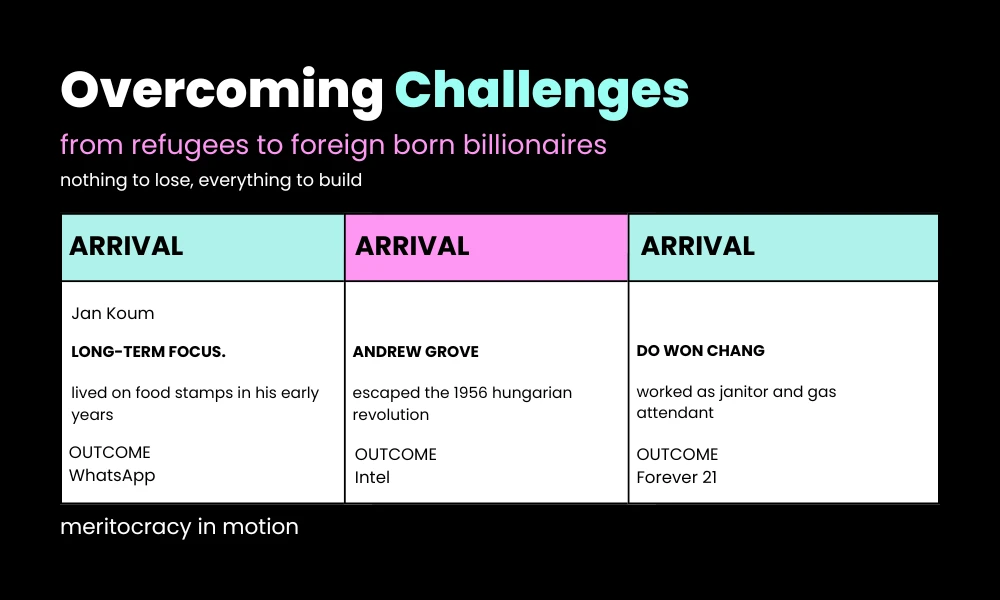 Overcoming Challenges

from refugees to foreign born billionaires

nothing to lose, everything to build

| ARRIVAL | ARRIVAL | ARRIVAL |
|---|---|---|
| Jan Koum<br>LONG-TERM FOCUS.<br>lived on food stamps in his early years<br>OUTCOME<br>WhatsApp | ANDREW GROVE<br>escaped the 1956 hungarian revolution<br>OUTCOME<br>Intel | DO WON CHANG<br>worked as janitor and gas attendant<br>OUTCOME<br>Forever 21 |

meritocracy in motion